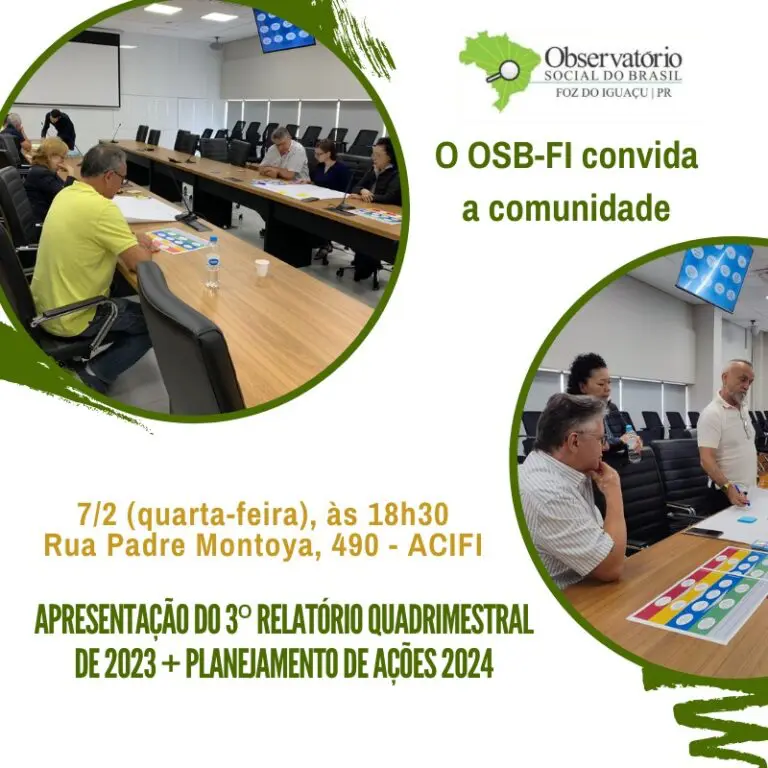 Observatório
SOCIAL DO BRASIL
FOZ DO IGUAÇU | PR

O OSB-FI convida a comunidade

7/2 (quarta-feira), às 18h30
Rua Padre Montoya, 490 - ACIFI

APRESENTAÇÃO DO 3° RELATÓRIO QUADRIMESTRAL DE 2023 + PLANEJAMENTO DE AÇÕES 2024